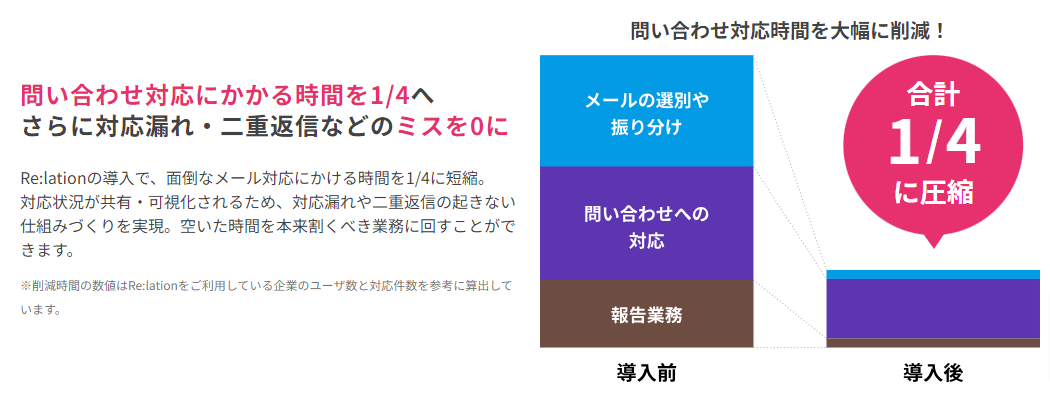 問い合わせ対応にかかる時間を1/4へ
さらに対応漏れ・二重返信などのミスを0に

Re:lationの導入で、面倒なメール対応にかける時間を1/4に短縮。対応状況が共有・可視化されるため、対応漏れや二重返信の起きない仕組みづくりを実現。空いた時間を本来割くべき業務に回すことができます。

※削減時間の数値はRe:lationをご利用している企業のユーザ数と対応件数を参考に算出しています。

問い合わせ対応時間を大幅に削減！

メールの選別や振り分け

問い合わせへの対応

報告業務

合計
1/4
に圧縮

導入前

導入後